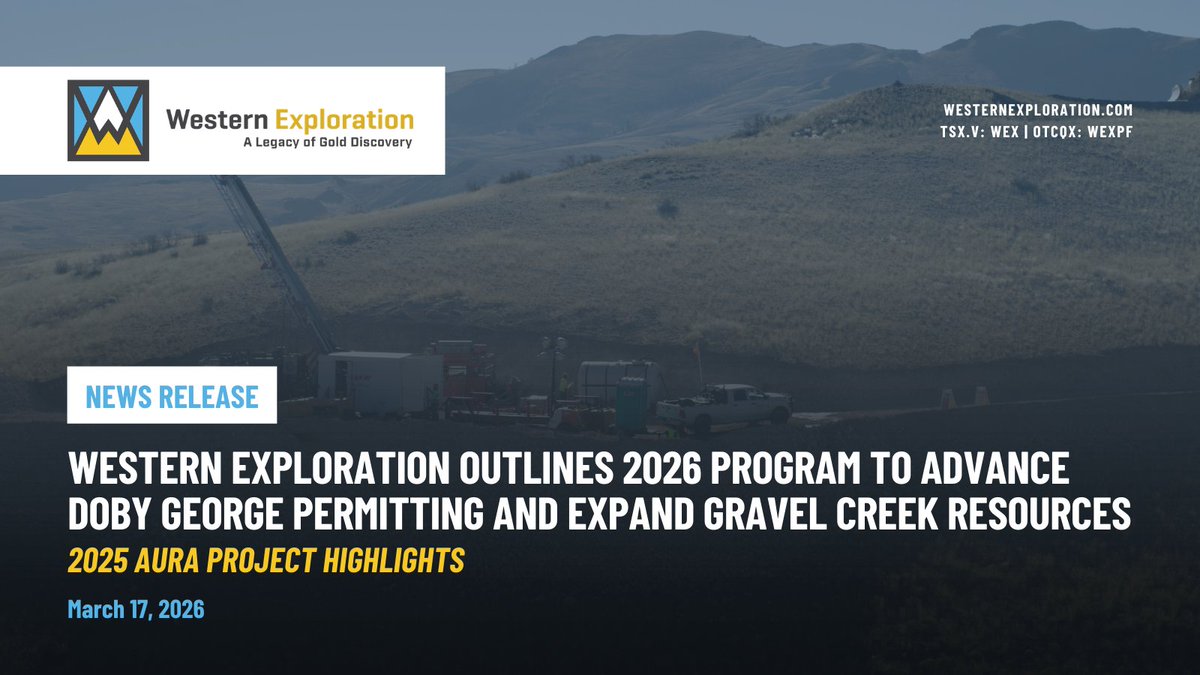 Western Exploration
A Legacy of Gold Discovery

WESTERNEXPLORATION.COM
TSX.V: WEX | OTCQX: WEXPF

NEWS RELEASE

WESTERN EXPLORATION OUTLINES 2026 PROGRAM TO ADVANCE DOBY GEORGE PERMITTING AND EXPAND GRAVEL CREEK RESOURCES

2025 AURA PROJECT HIGHLIGHTS

March 17, 2026